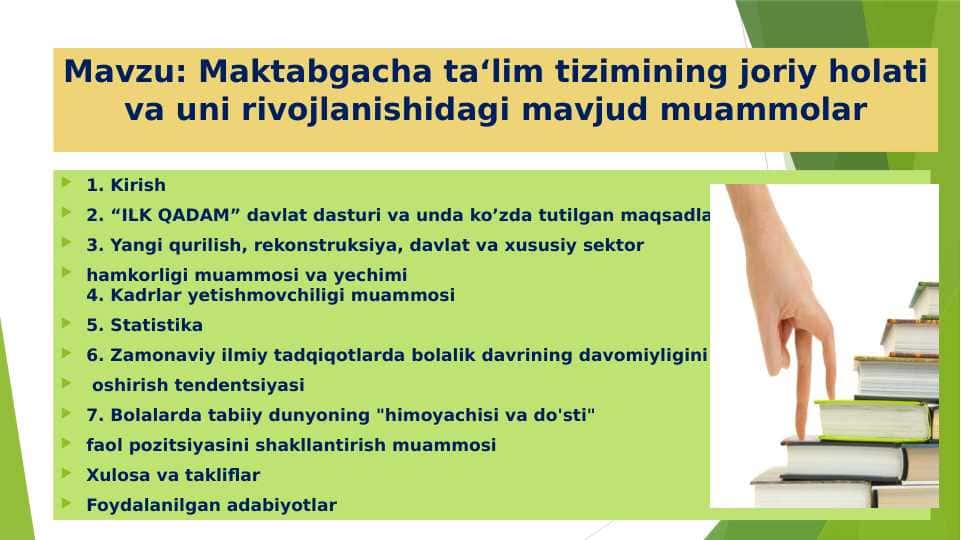 Mavzu: Maktabgacha ta‘lim tizimining joriy holati va uni rivojlanishidagi mavjud muammolar

1. Kirish

2. “ILK QADAM” davlat dasturi va unda ko’zda tutilgan maqsadla

3. Yangi qurilish, rekonstruksiya, davlat va xususiy sektor

hamkorligi muammosi va yechimi
4. Kadrlar yetishmovchiligi muammosi

5. Statistika

6. Zamonaviy ilmiy tadqiqotlarda bolalik davrining davomiyligini

oshirish tendentsiyasi

7. Bolalarda tabiiy dunyoning "himoyachisi va do'sti"

faol pozitsiyasini shakllantirish muammosi

Xulosa va takliflar

Foydalanilgan adabiyotlar